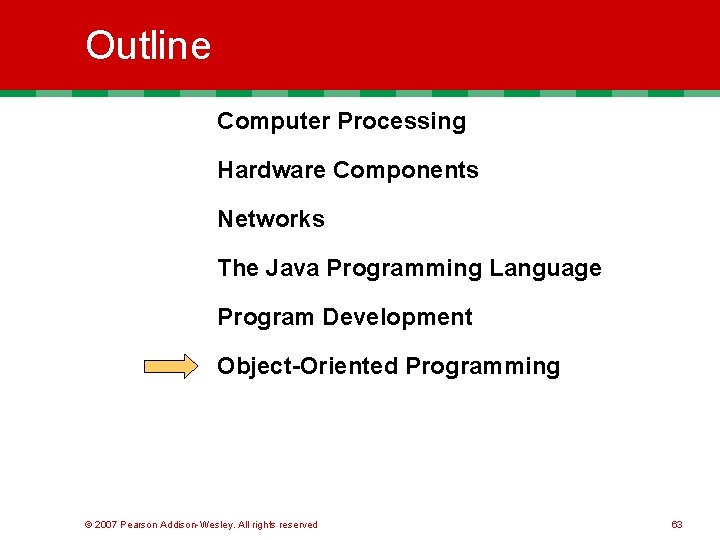 Outline

Computer Processing

Hardware Components

Networks

The Java Programming Language

Program Development

Object-Oriented Programming

© 2007 Pearson Addison-Wesley. All rights reserved

63